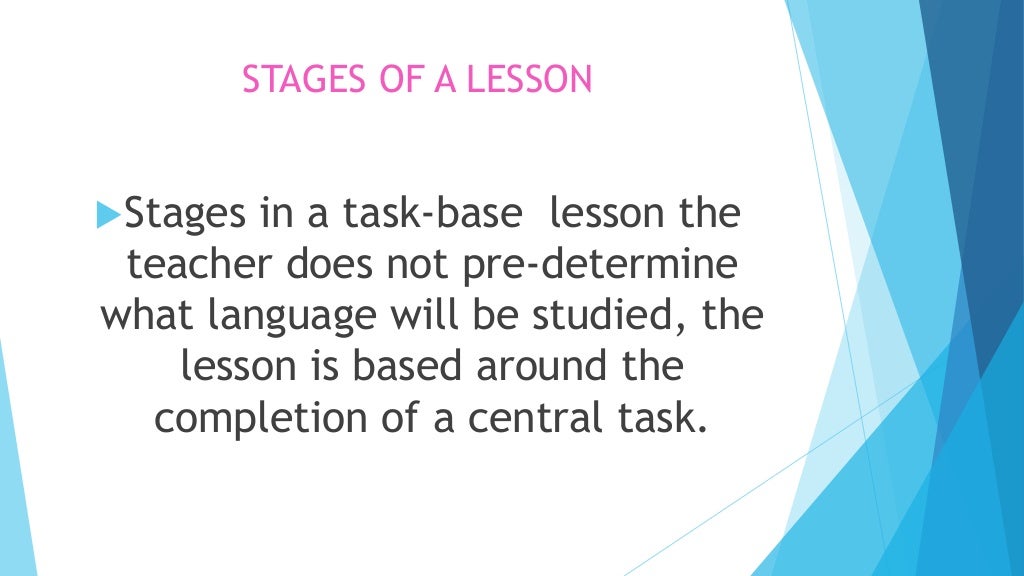 STAGES OF A LESSON

Stages in a task-base lesson the teacher does not pre-determine what language will be studied, the lesson is based around the completion of a central task.